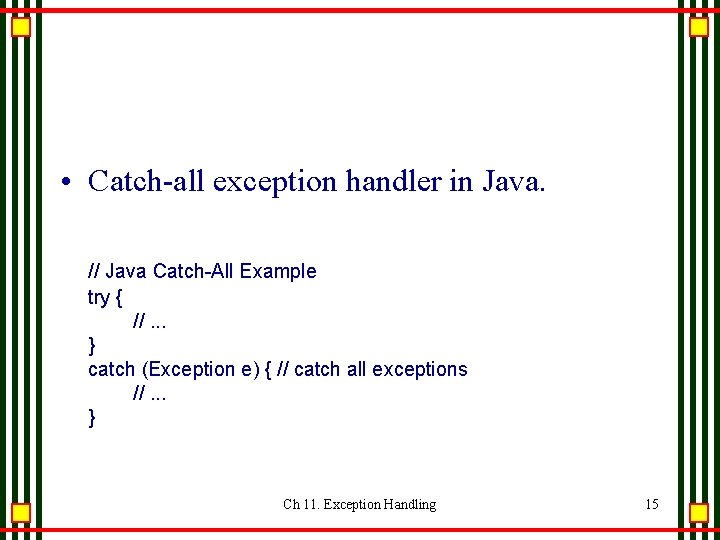 • Catch-all exception handler in Java.

// Java Catch-All Example
try {
    // ...
}
catch (Exception e) { // catch all exceptions
    // ...
}

Ch 11. Exception Handling

15